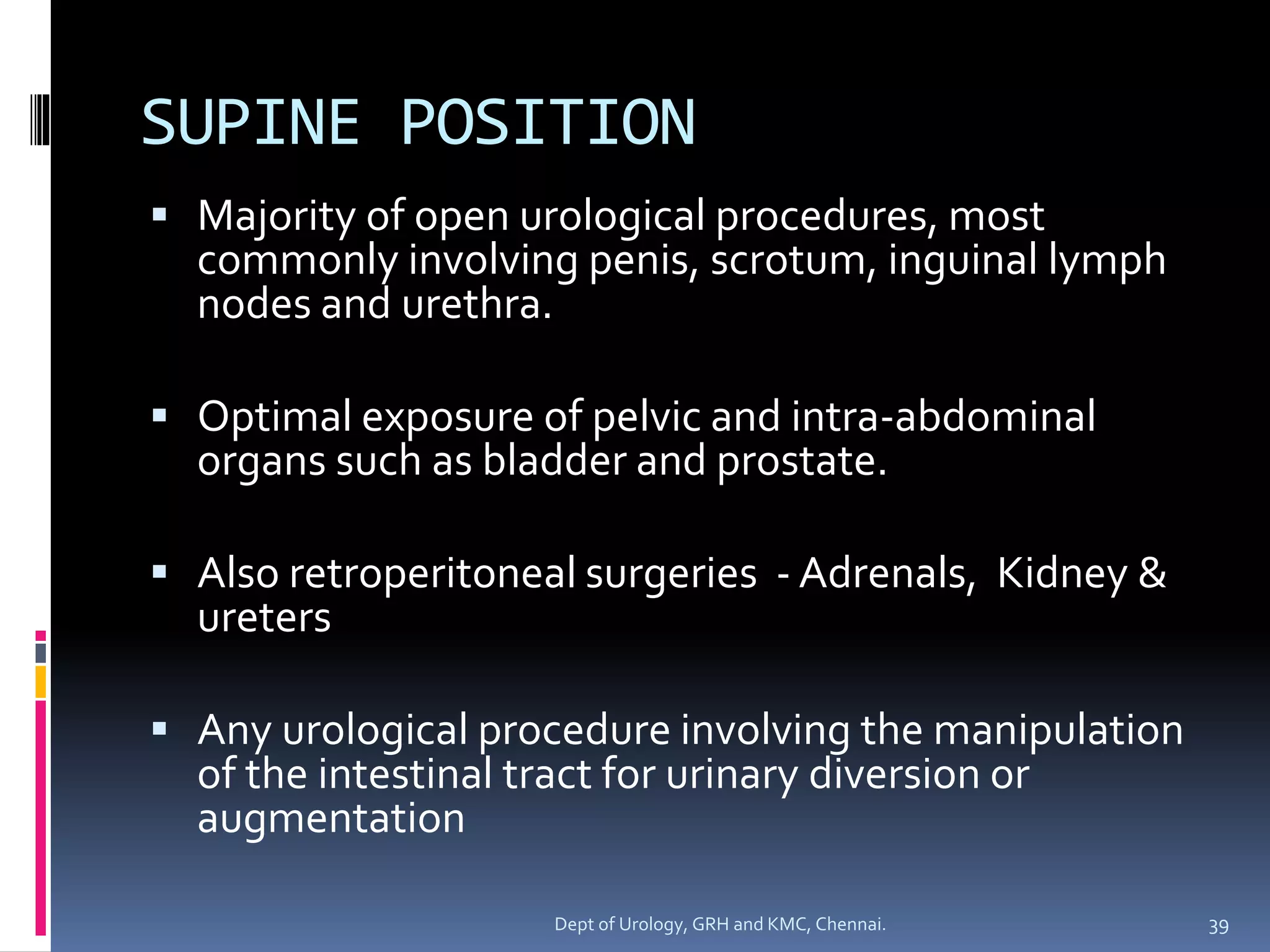 SUPINE POSITION

▪ Majority of open urological procedures, most commonly involving penis, scrotum, inguinal lymph nodes and urethra.

▪ Optimal exposure of pelvic and intra-abdominal organs such as bladder and prostate.

▪ Also retroperitoneal surgeries - Adrenals, Kidney & ureters

▪ Any urological procedure involving the manipulation of the intestinal tract for urinary diversion or augmentation

Dept of Urology, GRH and KMC, Chennai.

39